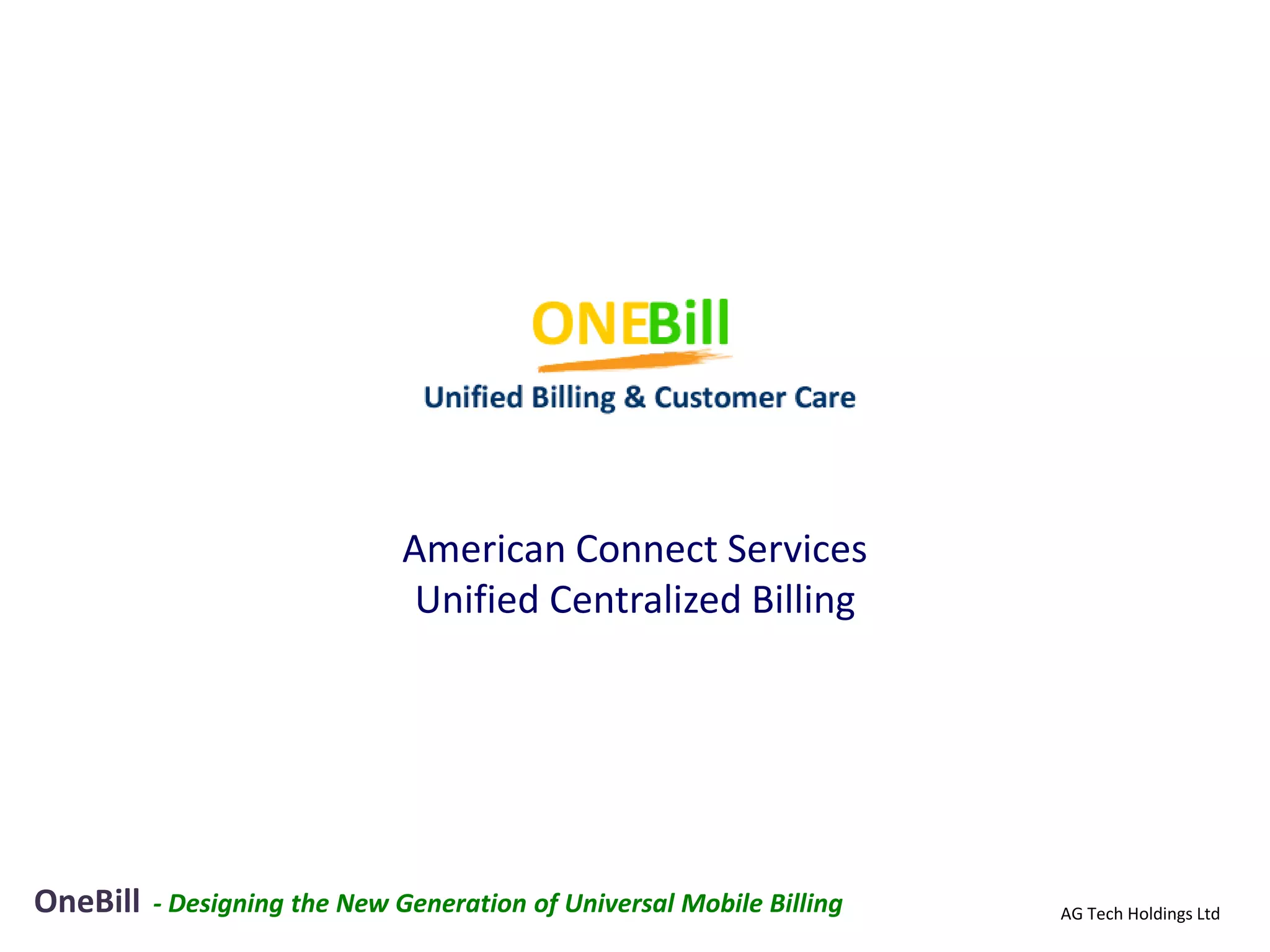 ONEBill
Unified Billing & Customer Care

American Connect Services
Unified Centralized Billing

OneBill - Designing the New Generation of Universal Mobile Billing

AG Tech Holdings Ltd